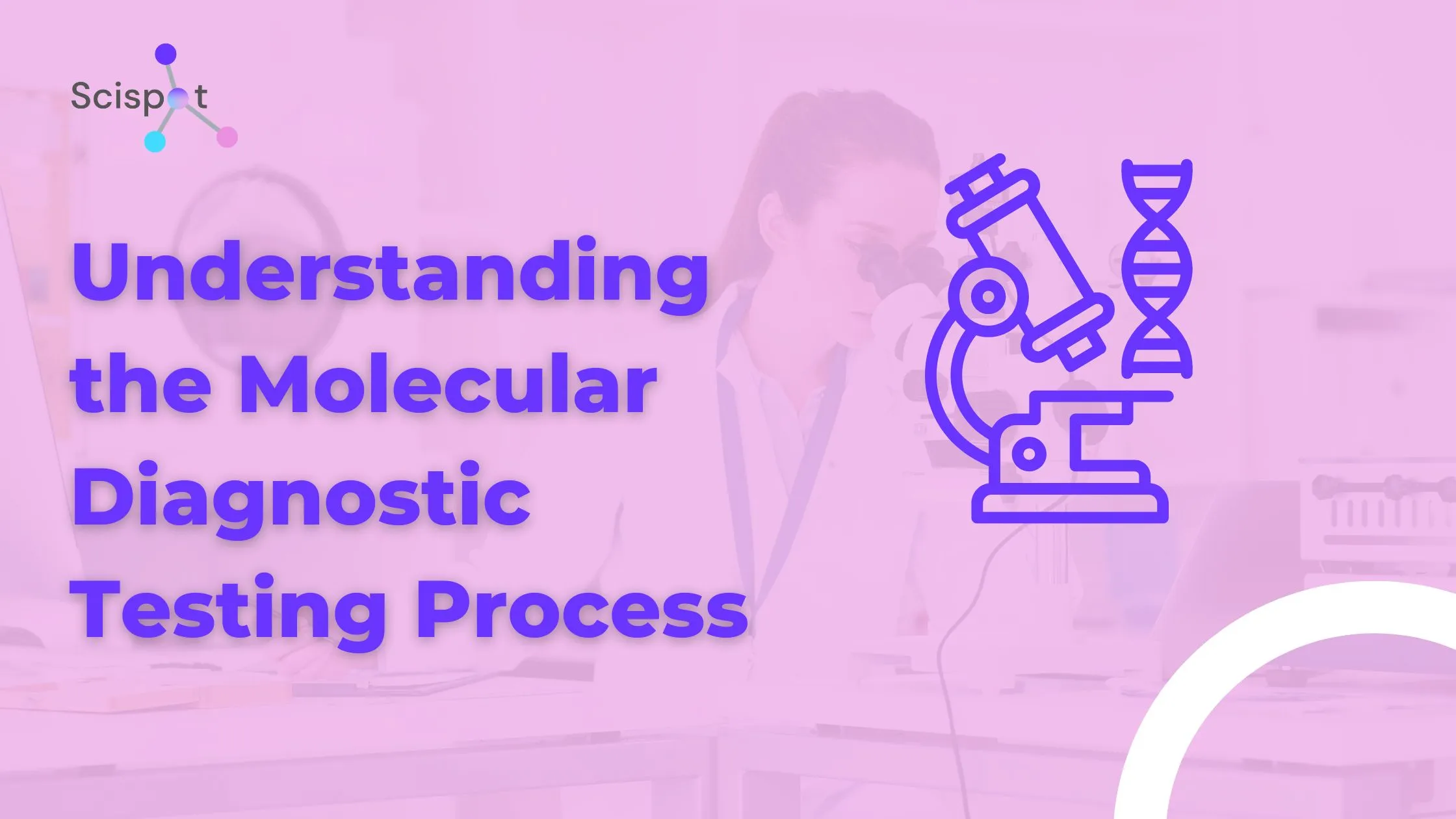 Scispot

Understanding the Molecular Diagnostic Testing Process